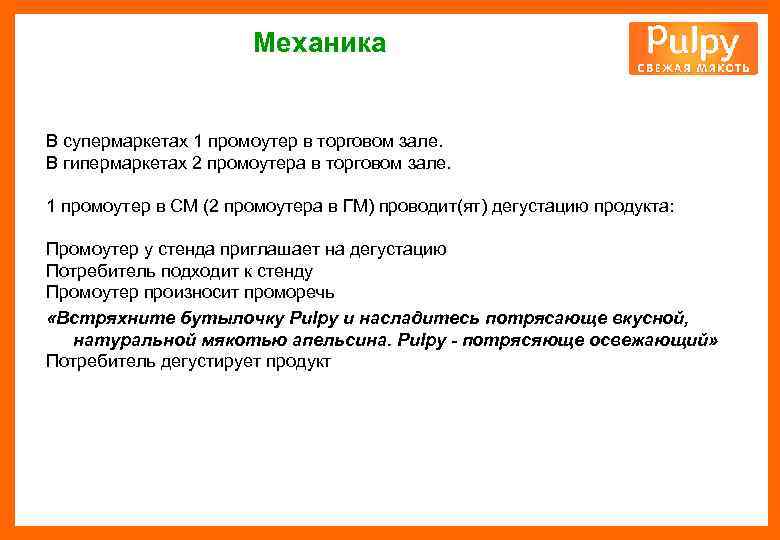 Механика

Pulpy
СВЕЖАЯ МЯКОТЬ

В супермаркетах 1 промоутер в торговом зале.
В гипермаркетах 2 промоутера в торговом зале.

1 промоутер в СМ (2 промоутера в ГМ) проводит(ят) дегустацию продукта:

Промоутер у стенда приглашает на дегустацию
Потребитель подходит к стенду
Промоутер произносит проморечь
«Встряхните бутылочку Pulpy и насладитесь потрясающе вкусной, натуральной мякотью апельсина. Pulpy - потрясяюще освежающий»
Потребитель дегустирует продукт